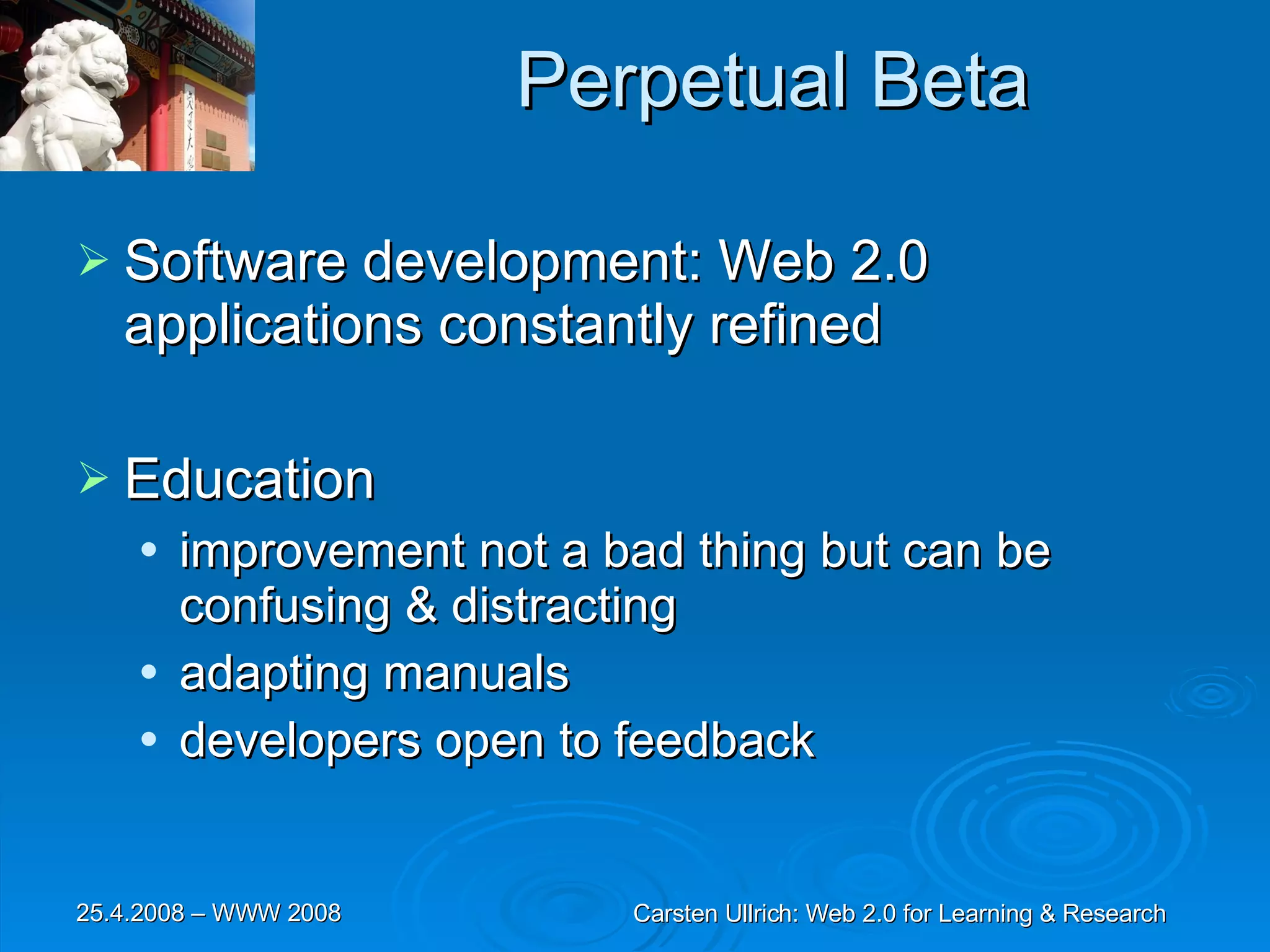 Perpetual Beta

➢ Software development: Web 2.0 applications constantly refined

➢ Education
• improvement not a bad thing but can be confusing & distracting
• adapting manuals
• developers open to feedback

25.4.2008 – WWW 2008

Carsten Ullrich: Web 2.0 for Learning & Research